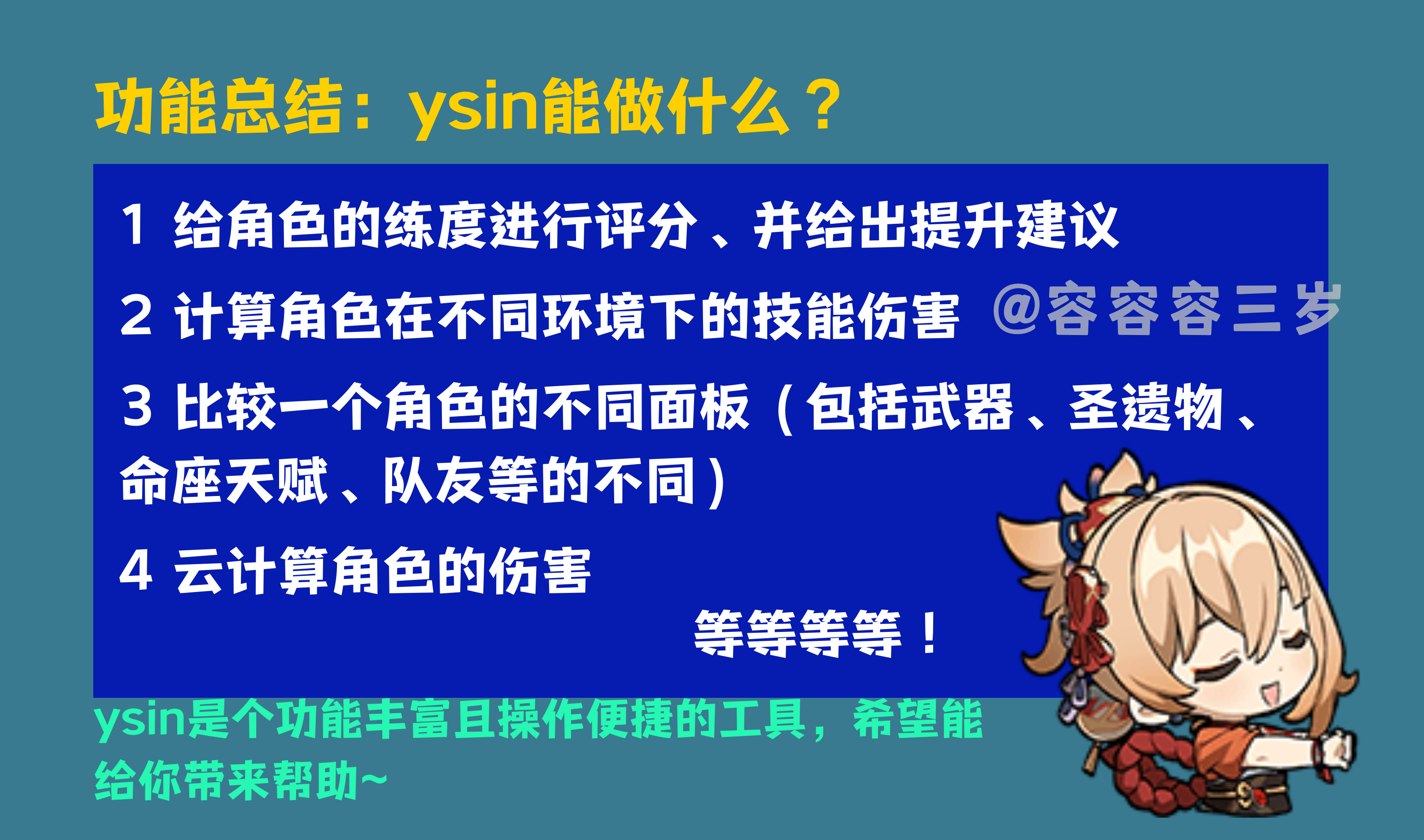 功能总结：ysin能做什么？

1 给角色的练度进行评分、并给出提升建议

2 计算角色在不同环境下的技能伤害 @容容容三岁

3 比较一个角色的不同面板（包括武器、圣遗物、命座天赋、队友等的不同）

4 云计算角色的伤害

等等等等！

ysin是个功能丰富且操作便捷的工具，希望能给你带来帮助~